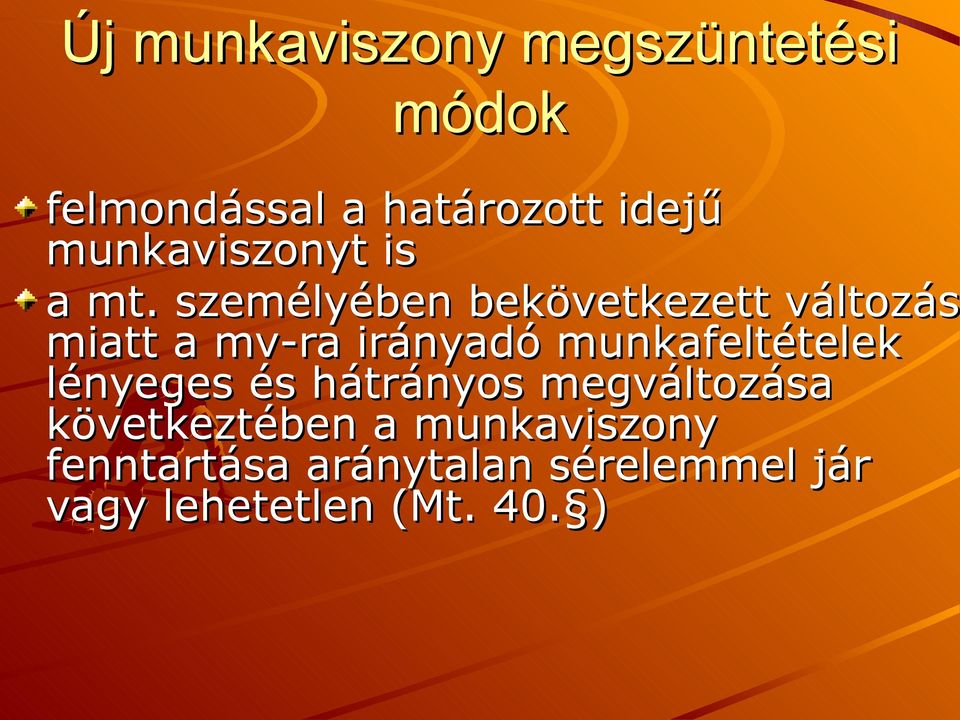 Új munkaviszony megszüntetési módok

felmondással a határozott idejű munkaviszonyt is

a mt. személyében bekövetkezett változás miatt a mv-ra irányadó munkafeltételek lényeges és hátrányos megváltozása következtében a munkaviszony fenntartása aránytalan sérelemmel jár vagy lehetetlen (Mt. 40.§)